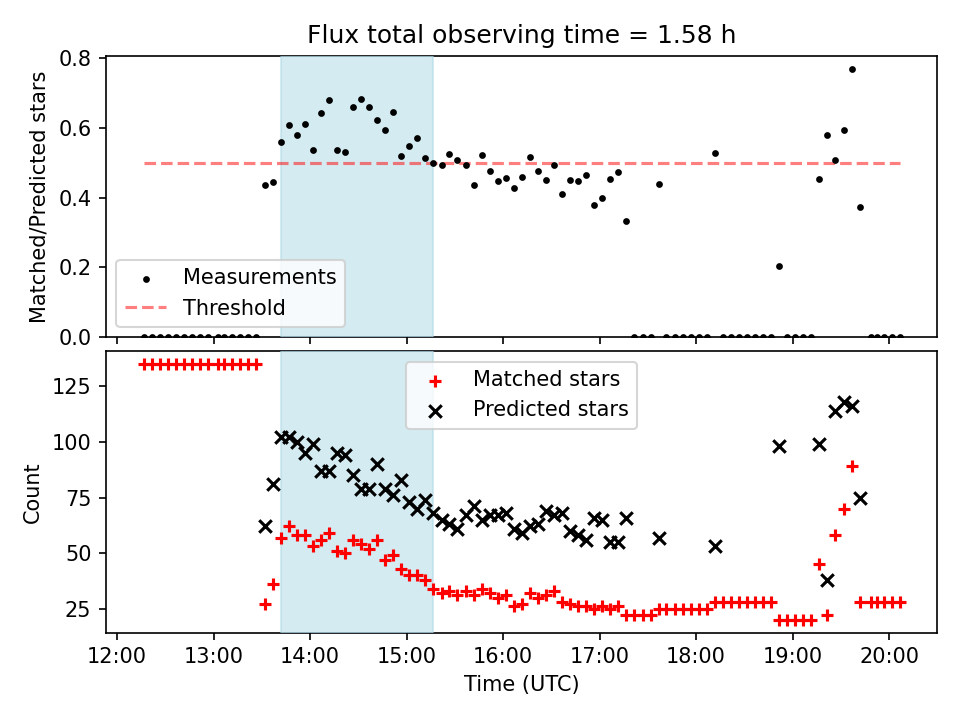 Flux total observing time = 1.58 h

Matched/Predicted stars

0.8
0.6
0.4
0.2
0.0

Measurements
Threshold

Count

125
100
75
50
25

Matched stars
Predicted stars

12:00
13:00
14:00
15:00
16:00
17:00
18:00
19:00
20:00

Time (UTC)